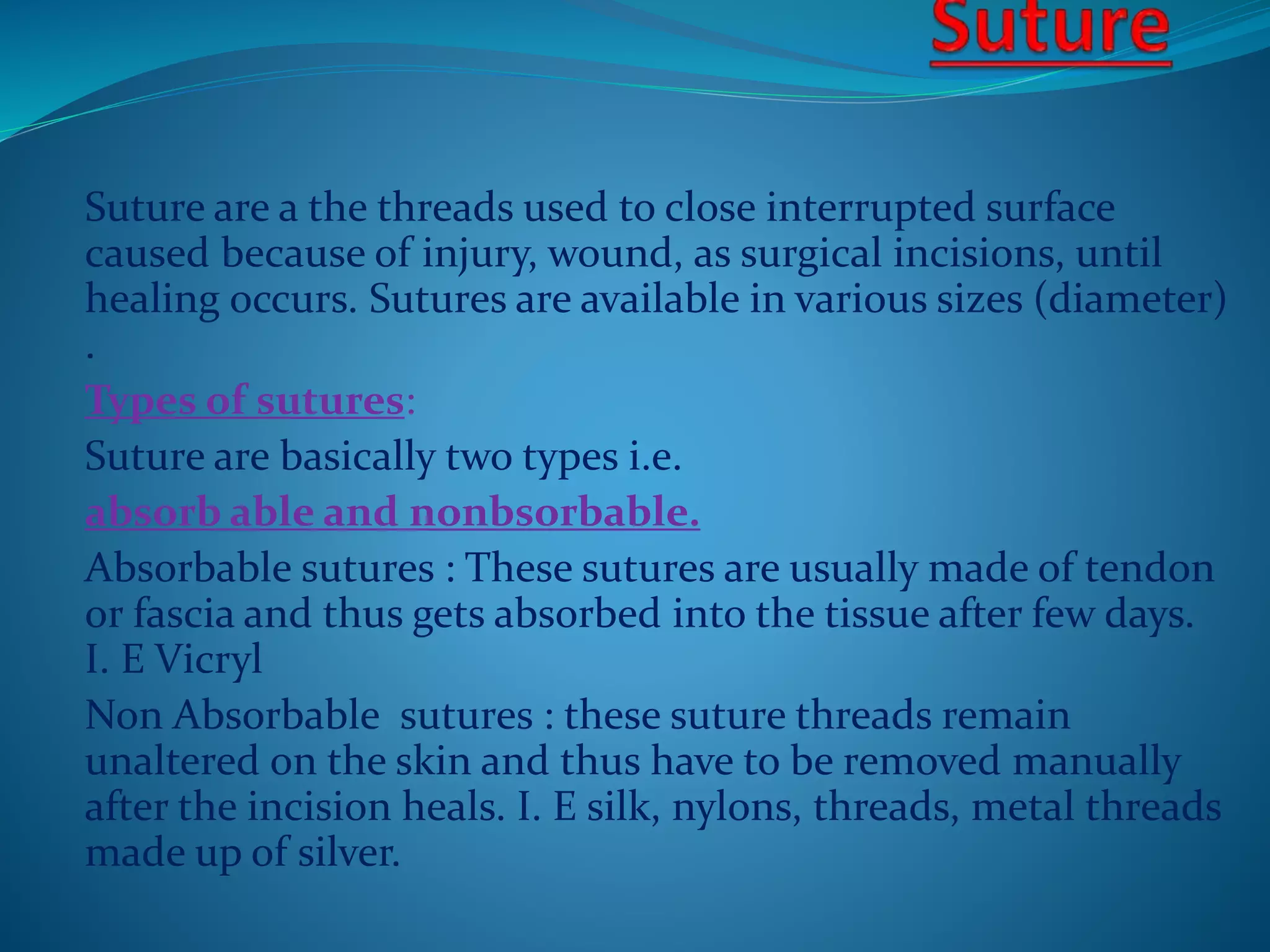 Suture

Suture are a the threads used to close interrupted surface caused because of injury, wound, as surgical incisions, until healing occurs. Sutures are available in various sizes (diameter) .

Types of sutures:

Suture are basically two types i.e.

absorb able and nonbsorbable.

Absorbable sutures : These sutures are usually made of tendon or fascia and thus gets absorbed into the tissue after few days. I. E Vicryl

Non Absorbable sutures : these suture threads remain unaltered on the skin and thus have to be removed manually after the incision heals. I. E silk, nylons, threads, metal threads made up of silver.